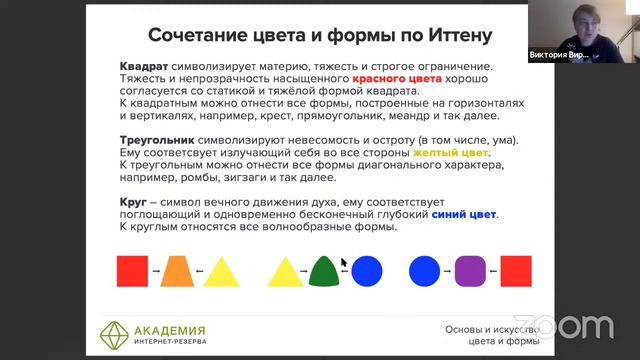 Виктория Вир...

Сочетание цвета и формы по Иттену

Квадрат символизирует материю, тяжесть и строгое ограничение. Тяжесть и непрозрачность насыщенного красного цвета хорошо согласуется со статикой и тяжёлой формой квадрата. К квадратным можно отнести все формы, построенные на горизонталях и вертикалях, например, крест, прямоугольник, меандр и так далее.

Треугольник символизируют невесомость и остроту (в том числе, ума). Ему соответсвует излучающий себя во все стороны желтый цвет. К треугольным можно отнести все формы диагонального характера, например, ромбы, зигзаги и так далее.

Круг – символ вечного движения духа, ему соответствует поглощающий и одновременно бесконечный глубокий синий цвет. К круглым относятся все волнообразные формы.

АКАДЕМИЯ
ИНТЕРНЕТ-РЕЗЕРВА

Основы и искусство цвета и формы

zoom